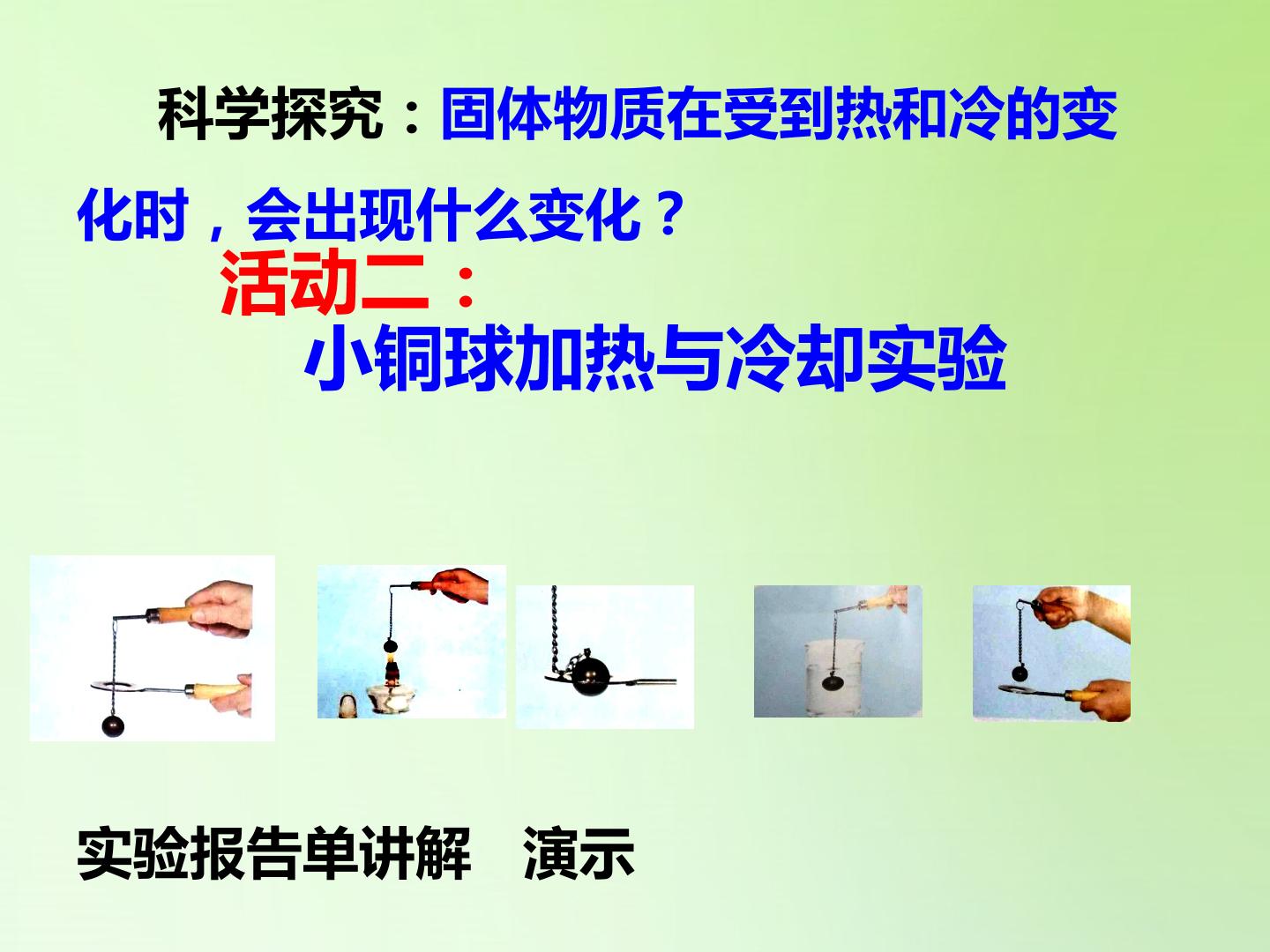 科学探究：固体物质在受到热和冷的变化时，会出现什么变化？

活动二：

小铜球加热与冷却实验

实验报告单讲解　演示